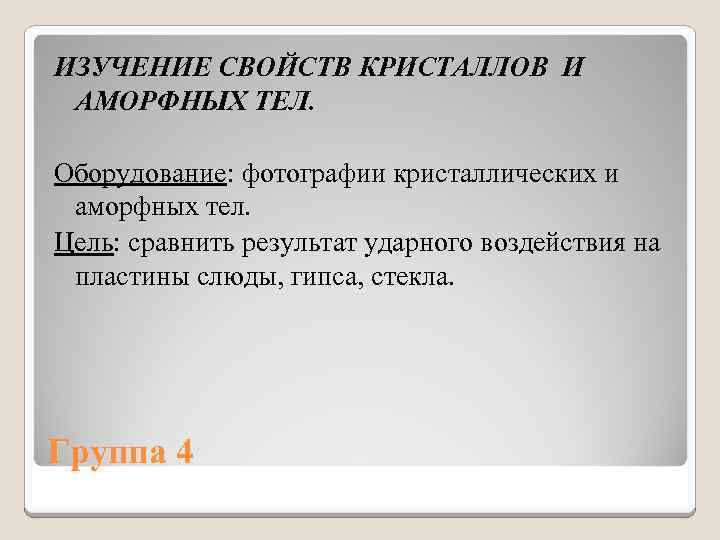 ИЗУЧЕНИЕ СВОЙСТВ КРИСТАЛЛОВ И АМОРФНЫХ ТЕЛ.

Оборудование: фотографии кристаллических и аморфных тел.

Цель: сравнить результат ударного воздействия на пластины слюды, гипса, стекла.

Группа 4